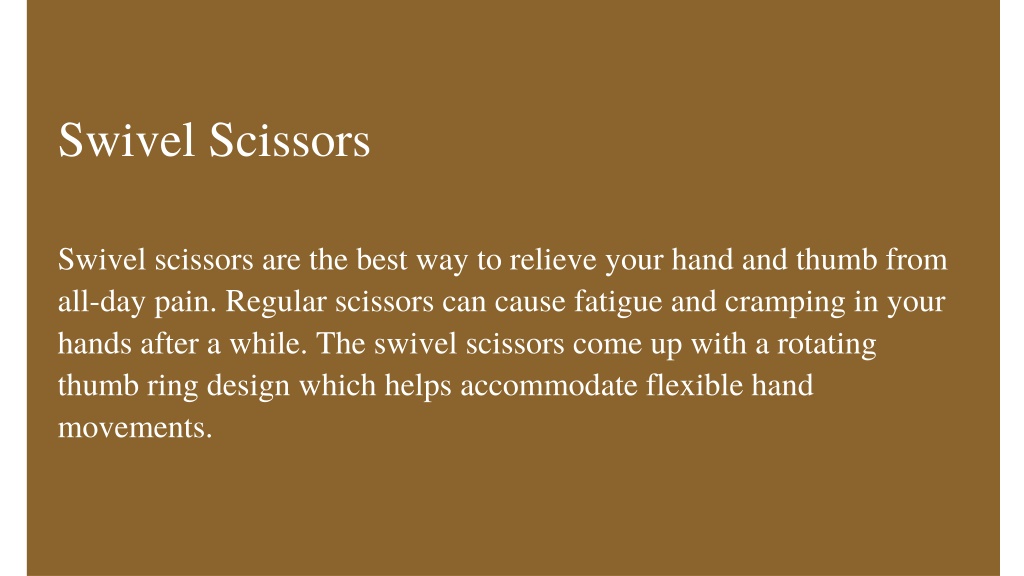 Swivel Scissors

Swivel scissors are the best way to relieve your hand and thumb from all-day pain. Regular scissors can cause fatigue and cramping in your hands after a while. The swivel scissors come up with a rotating thumb ring design which helps accommodate flexible hand movements.